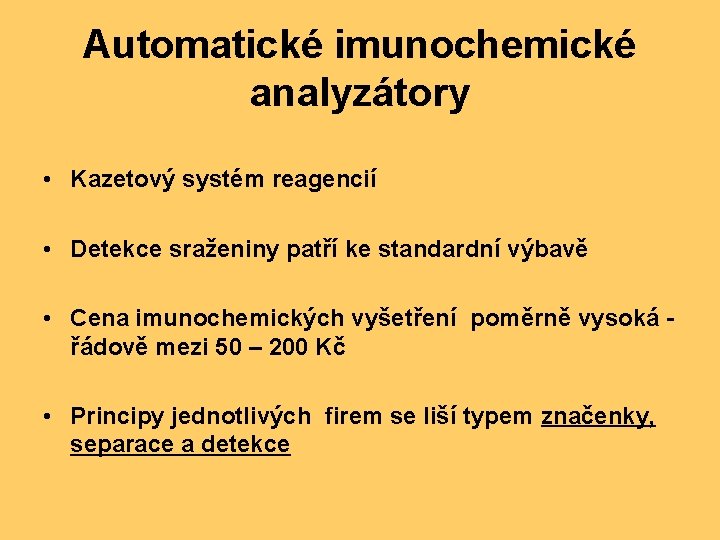 Automatické imunochemické analyzátory

• Kazetový systém reagencií

• Detekce sraženiny patří ke standardní výbavě

• Cena imunochemických vyšetření poměrně vysoká - řádově mezi 50 – 200 Kč

• Principy jednotlivých firem se liší typem značenky, separace a detekce